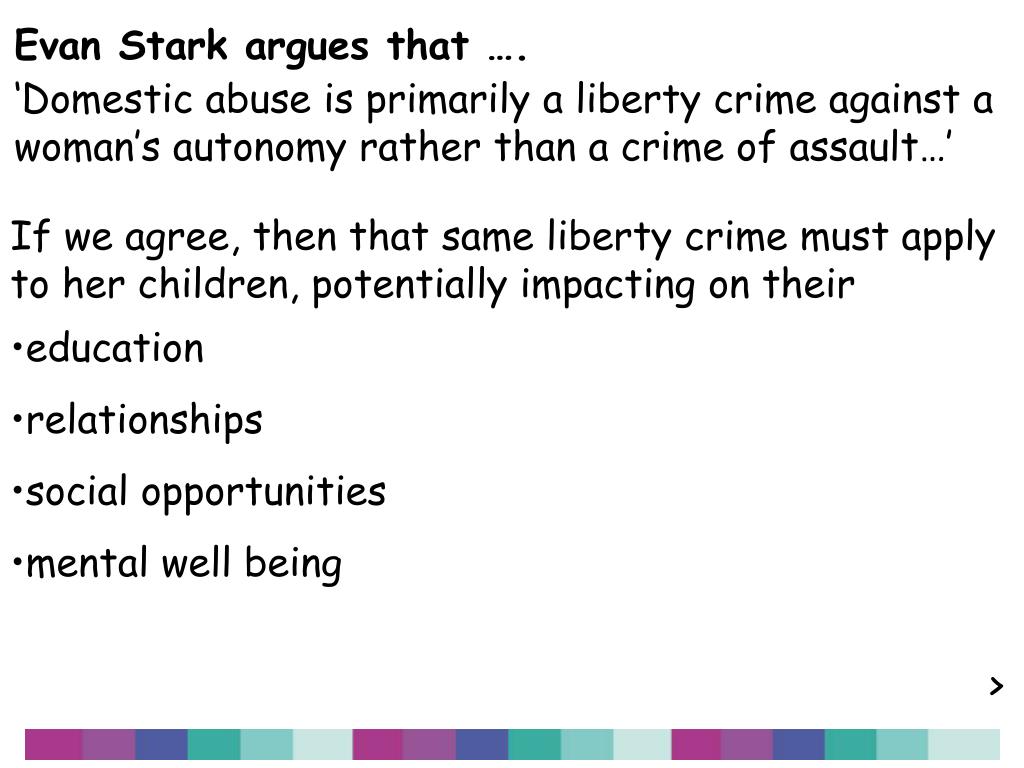 Evan Stark argues that ….

‘Domestic abuse is primarily a liberty crime against a woman’s autonomy rather than a crime of assault…’

If we agree, then that same liberty crime must apply to her children, potentially impacting on their

•education

•relationships

•social opportunities

•mental well being

>